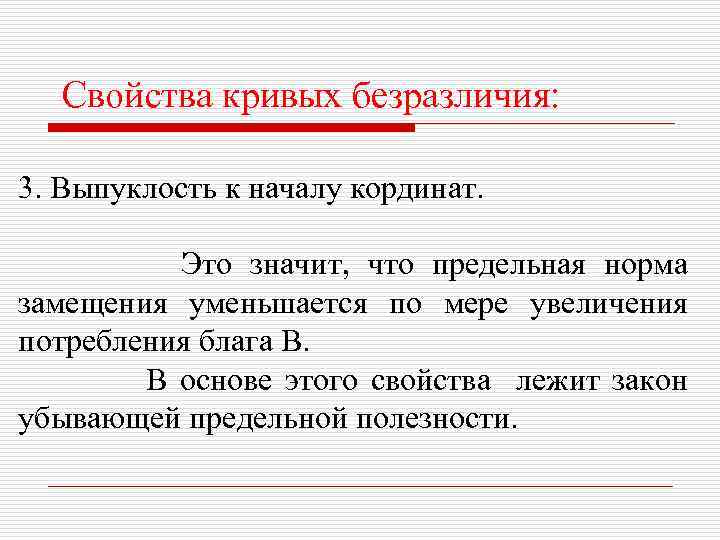 Свойства кривых безразличия:

3. Выпуклость к началу кординат.

Это значит, что предельная норма замещения уменьшается по мере увеличения потребления блага В.

В основе этого свойства лежит закон убывающей предельной полезности.